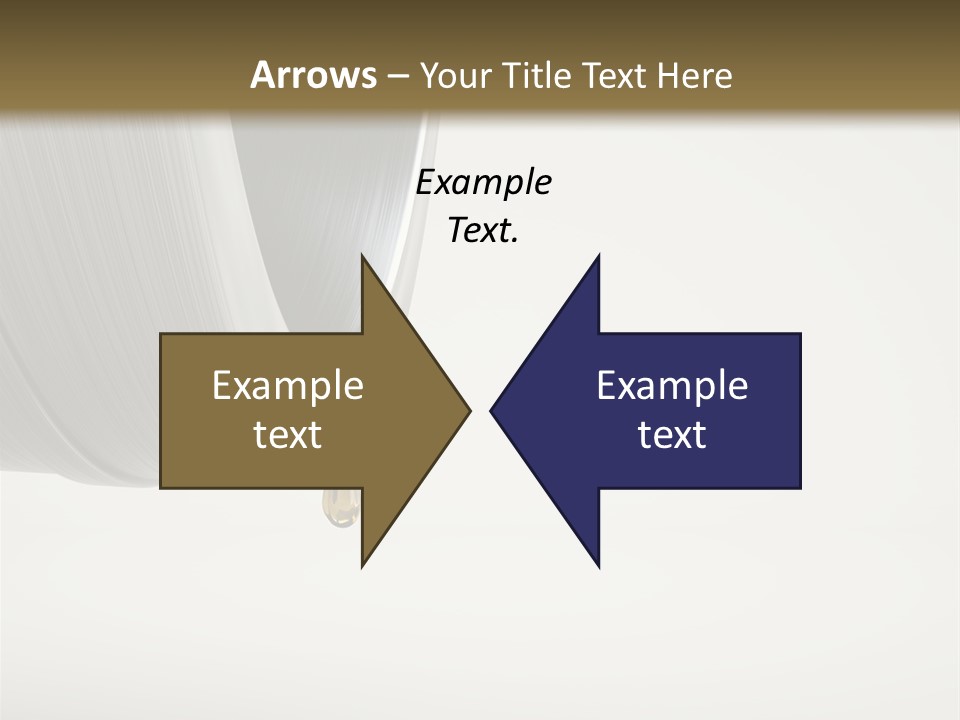 Arrows – Your Title Text Here

Example Text.

Example text

Example text